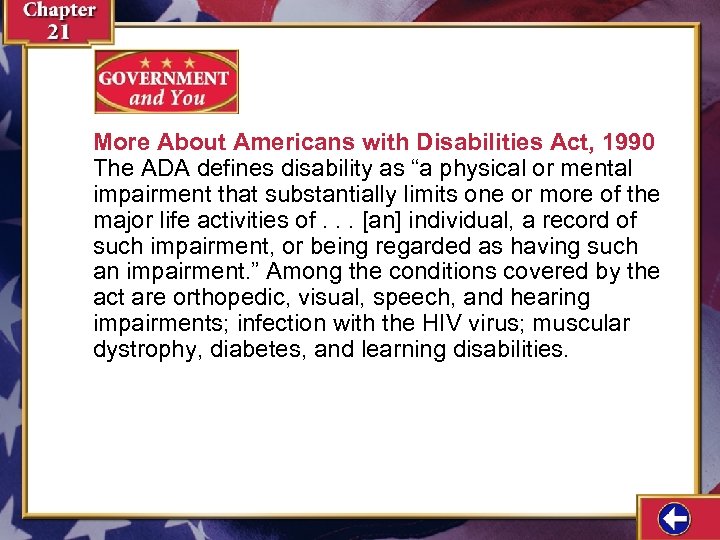 Chapter 21

GOVERNMENT and You

More About Americans with Disabilities Act, 1990
The ADA defines disability as “a physical or mental impairment that substantially limits one or more of the major life activities of . . . [an] individual, a record of such impairment, or being regarded as having such an impairment.” Among the conditions covered by the act are orthopedic, visual, speech, and hearing impairments; infection with the HIV virus; muscular dystrophy, diabetes, and learning disabilities.